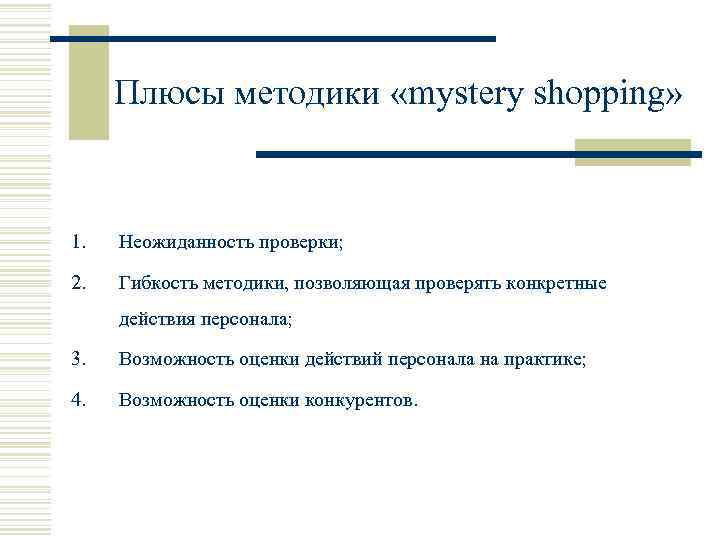 Плюсы методики «mystery shopping»

1. Неожиданность проверки;
2. Гибкость методики, позволяющая проверять конкретные действия персонала;
3. Возможность оценки действий персонала на практике;
4. Возможность оценки конкурентов.